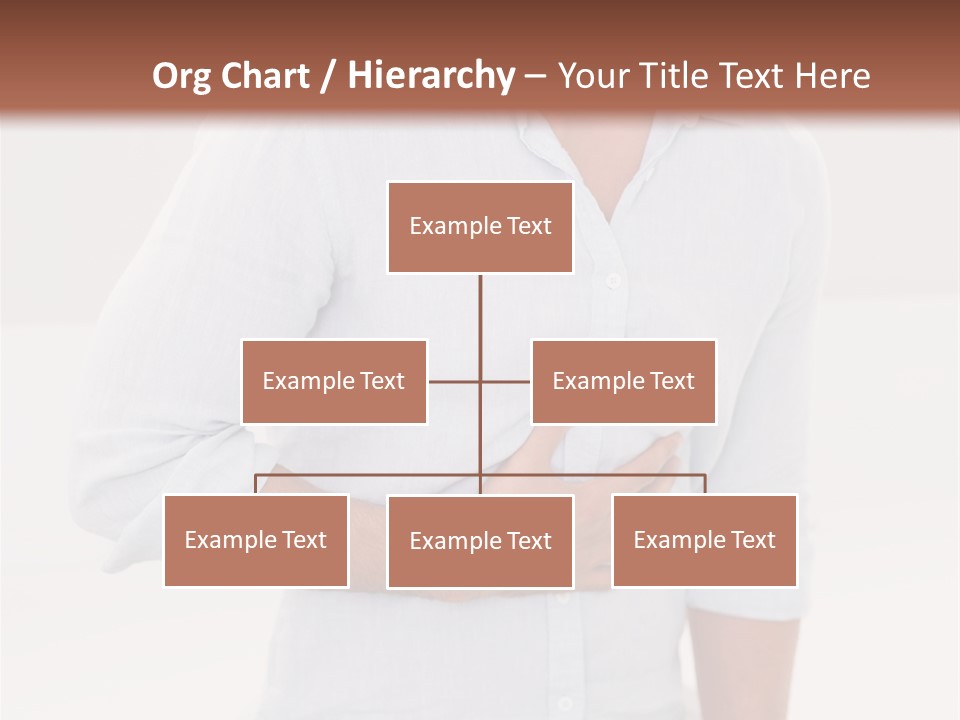 Org Chart / Hierarchy – Your Title Text Here

Example Text

Example Text

Example Text

Example Text

Example Text

Example Text